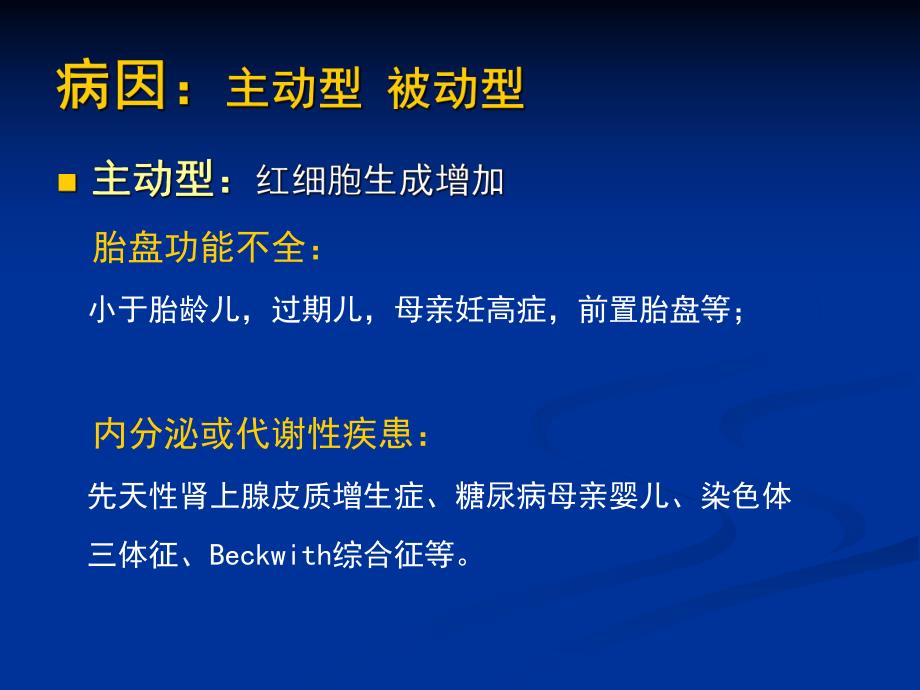 病因：主动型 被动型

■ 主动型：红细胞生成增加

胎盘功能不全：

小于胎龄儿，过期儿，母亲妊高症，前置胎盘等；

内分泌或代谢性疾患：

先天性肾上腺皮质增生症、糖尿病母亲婴儿、染色体三体征、Beckwith综合征等。